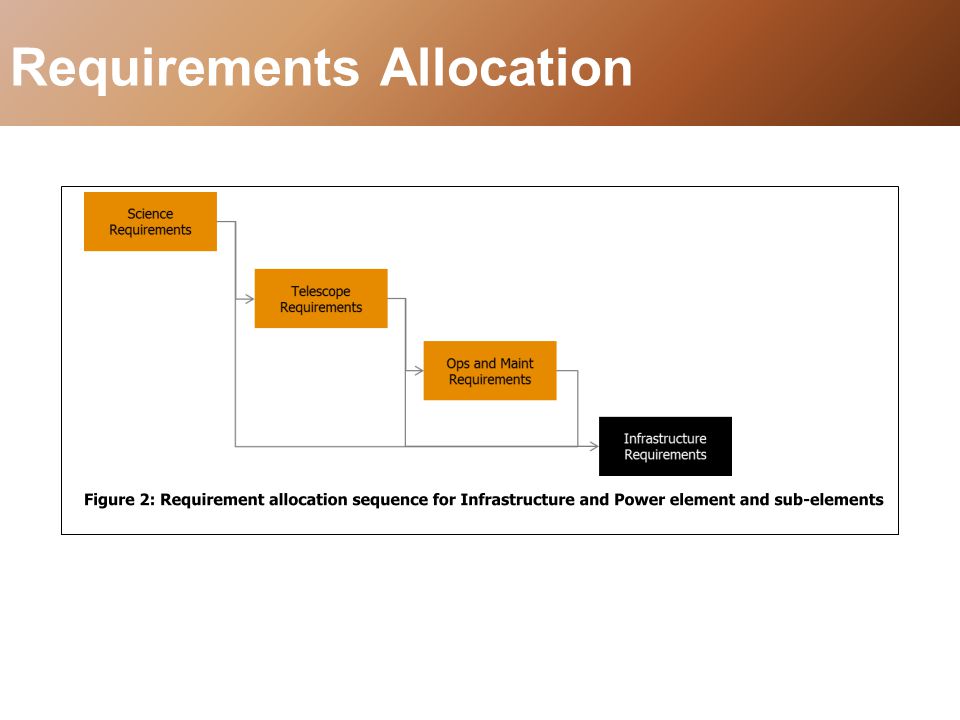 Requirements Allocation

Science Requirements

Telescope Requirements

Ops and Maint Requirements

Infrastructure Requirements

Figure 2: Requirement allocation sequence for Infrastructure and Power element and sub-elements